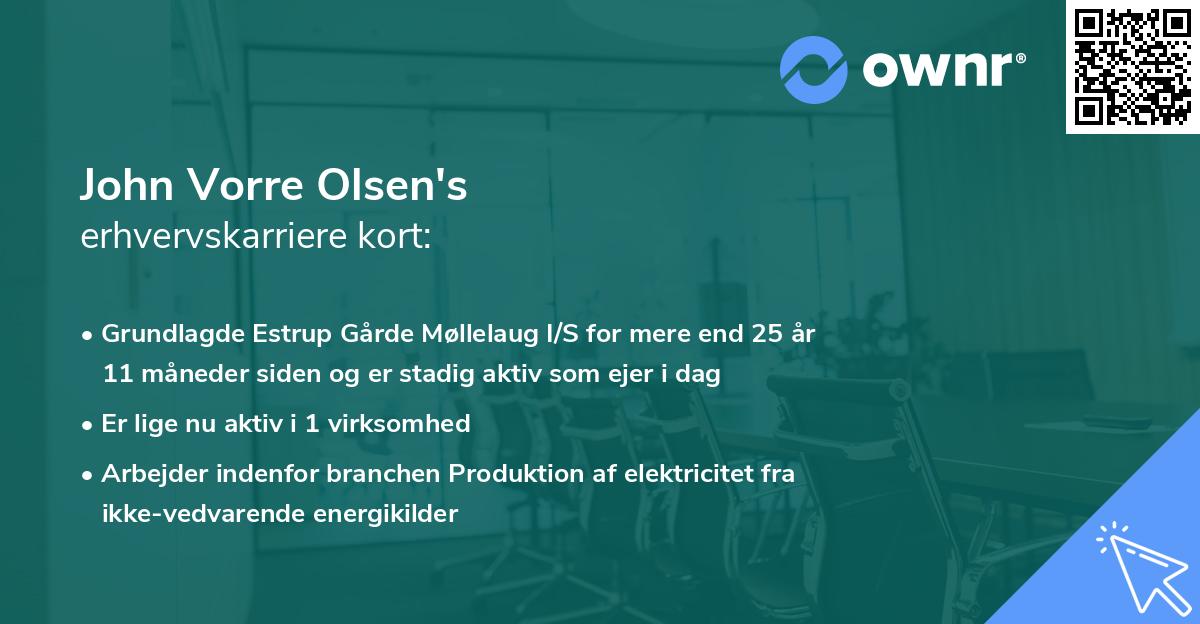 ownr®

John Vorre Olsen's
erhvervskarriere kort:

• Grundlagde Estrup Gårde Møllelaug I/S for mere end 25 år 11 måneder siden og er stadig aktiv som ejer i dag
• Er lige nu aktiv i 1 virksomhed
• Arbejder indenfor branchen Produktion af elektricitet fra ikke-vedvarende energikilder